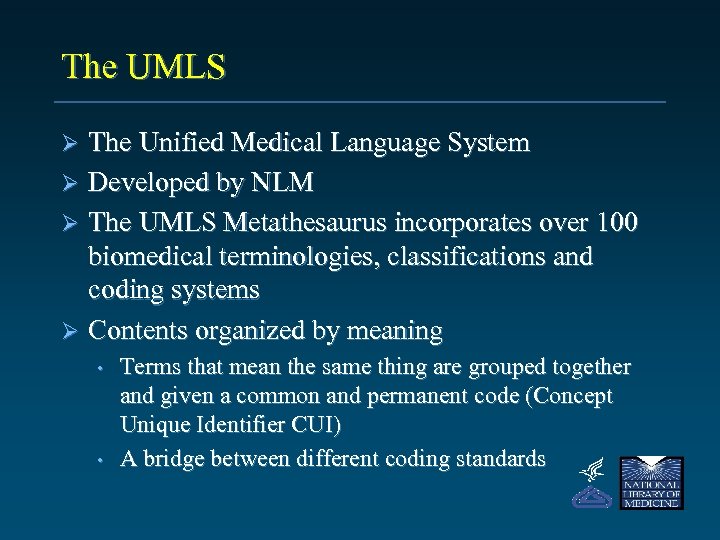 The UMLS

➢ The Unified Medical Language System
➢ Developed by NLM
➢ The UMLS Metathesaurus incorporates over 100 biomedical terminologies, classifications and coding systems
➢ Contents organized by meaning
• Terms that mean the same thing are grouped together and given a common and permanent code (Concept Unique Identifier CUI)
• A bridge between different coding standards

NATIONAL LIBRARY OF MEDICINE